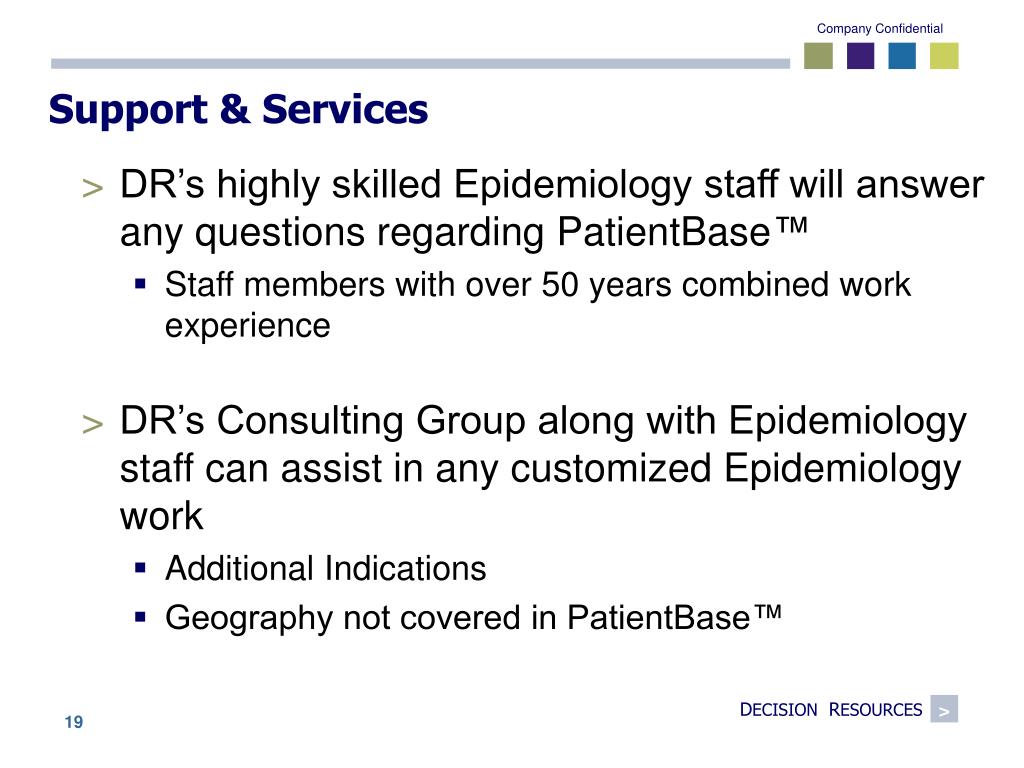 Company Confidential

Support & Services

> DR’s highly skilled Epidemiology staff will answer any questions regarding PatientBase™

▪ Staff members with over 50 years combined work experience

> DR’s Consulting Group along with Epidemiology staff can assist in any customized Epidemiology work

▪ Additional Indications
▪ Geography not covered in PatientBase™

19

DECISION RESOURCES >